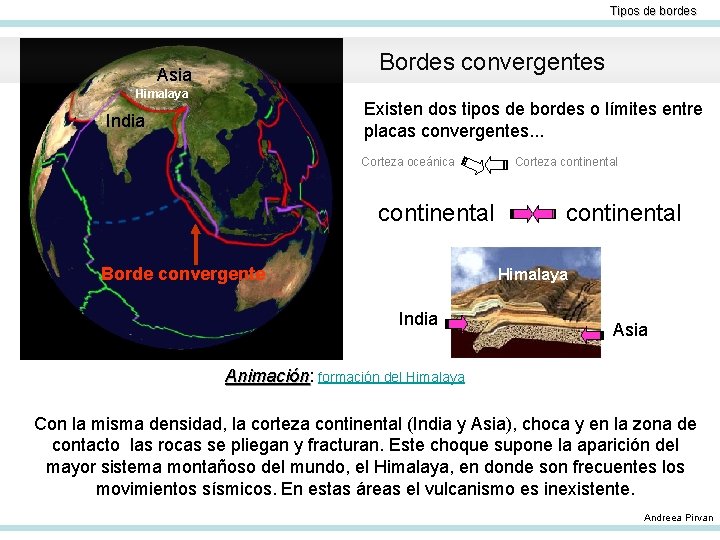 Tipos de bordes

Asia
Himalaya
India

Borde convergente

Bordes convergentes

Existen dos tipos de bordes o límites entre placas convergentes...

Corteza oceánica Corteza continental

continental continental

Himalaya
India
Asia

Animación: formación del Himalaya

Con la misma densidad, la corteza continental (India y Asia), choca y en la zona de contacto las rocas se pliegan y fracturan. Este choque supone la aparición del mayor sistema montañoso del mundo, el Himalaya, en donde son frecuentes los movimientos sísmicos. En estas áreas el vulcanismo es inexistente.

Andreea Pirvan